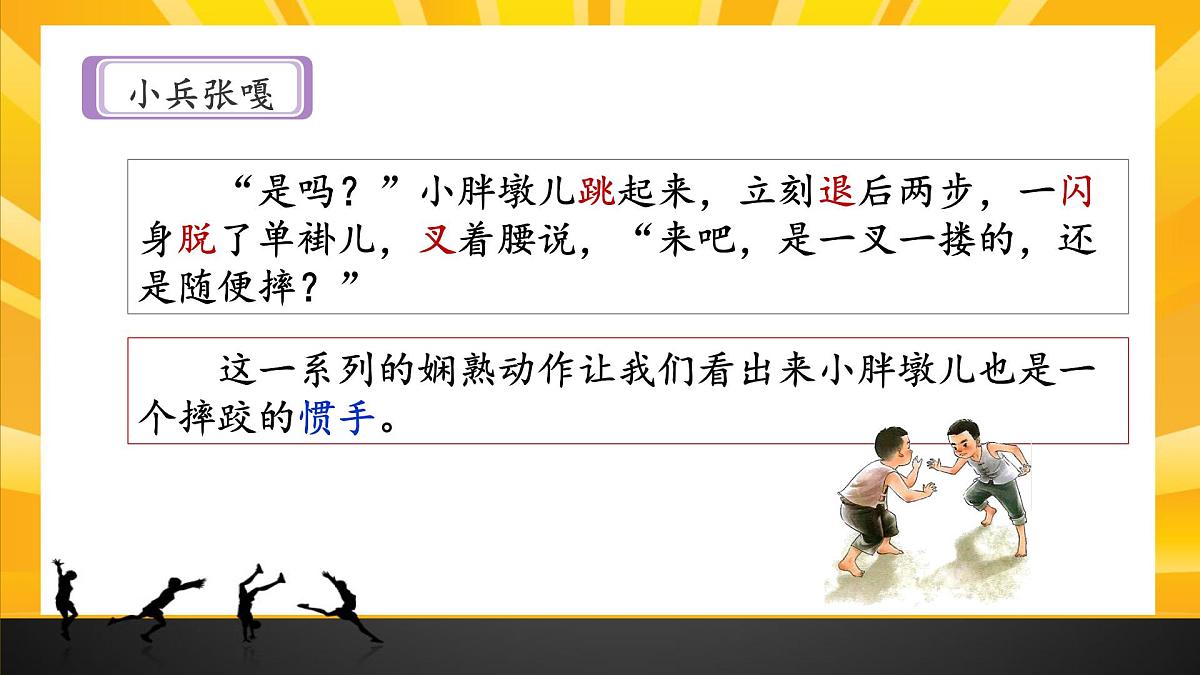 小兵张嘎

“是吗？”小胖墩儿跳起来，立刻退后两步，一闪身脱了单褂儿，叉着腰说，“来吧，是一叉一搂的，还是随便摔？”

这一系列的娴熟动作让我们看出来小胖墩儿也是一个摔跤的惯手。